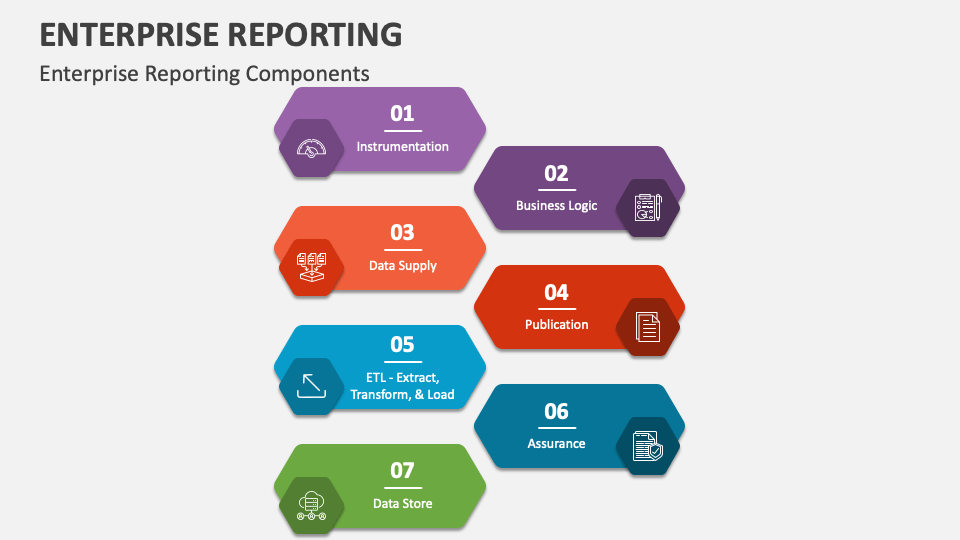 ENTERPRISE REPORTING
Enterprise Reporting Components

01
Instrumentation

02
Business Logic

03
Data Supply

04
Publication

05
ETL - Extract, Transform, & Load

06
Assurance

07
Data Store